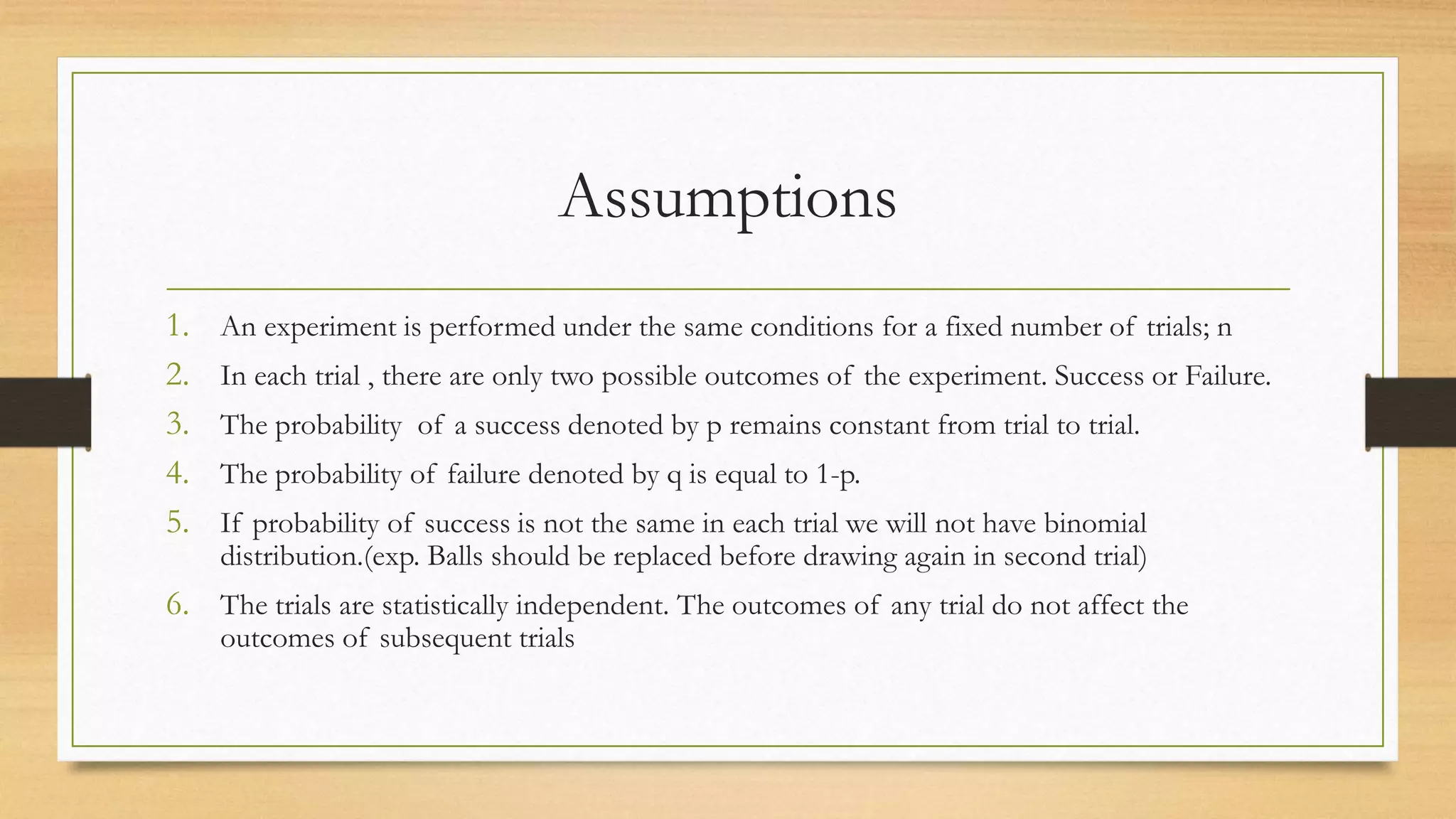 Assumptions

1. An experiment is performed under the same conditions for a fixed number of trials; n
2. In each trial , there are only two possible outcomes of the experiment. Success or Failure.
3. The probability of a success denoted by p remains constant from trial to trial.
4. The probability of failure denoted by q is equal to 1-p.
5. If probability of success is not the same in each trial we will not have binomial distribution.(exp. Balls should be replaced before drawing again in second trial)
6. The trials are statistically independent. The outcomes of any trial do not affect the outcomes of subsequent trials